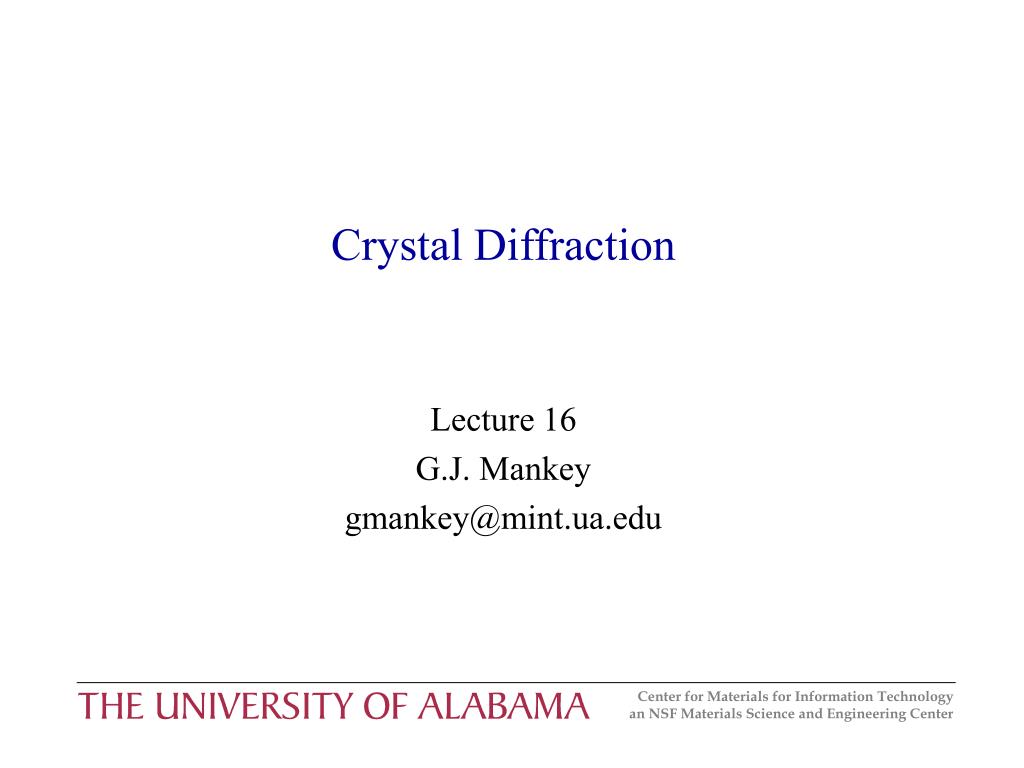 Crystal Diffraction

Lecture 16
G.J. Mankey
gmankey@mint.ua.edu

THE UNIVERSITY OF ALABAMA

Center for Materials for Information Technology
an NSF Materials Science and Engineering Center